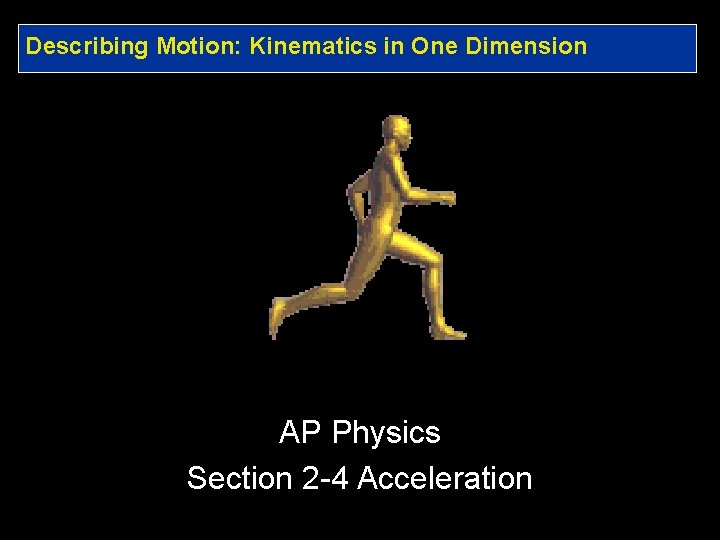 Describing Motion: Kinematics in One Dimension

AP Physics
Section 2-4 Acceleration